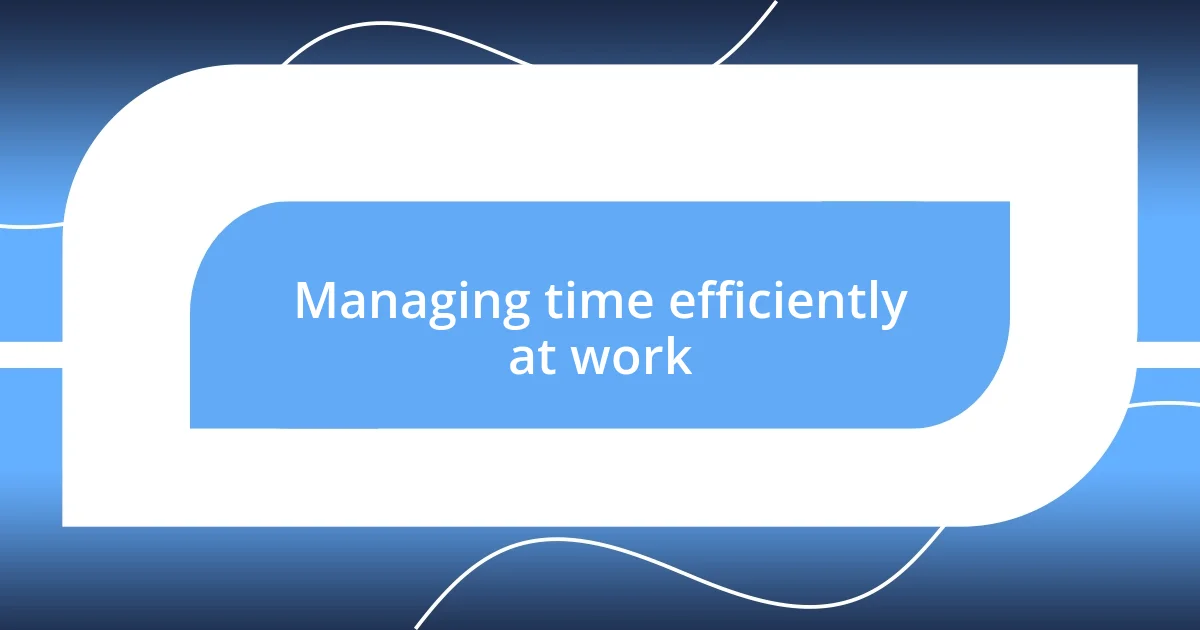 Managing time efficiently at work